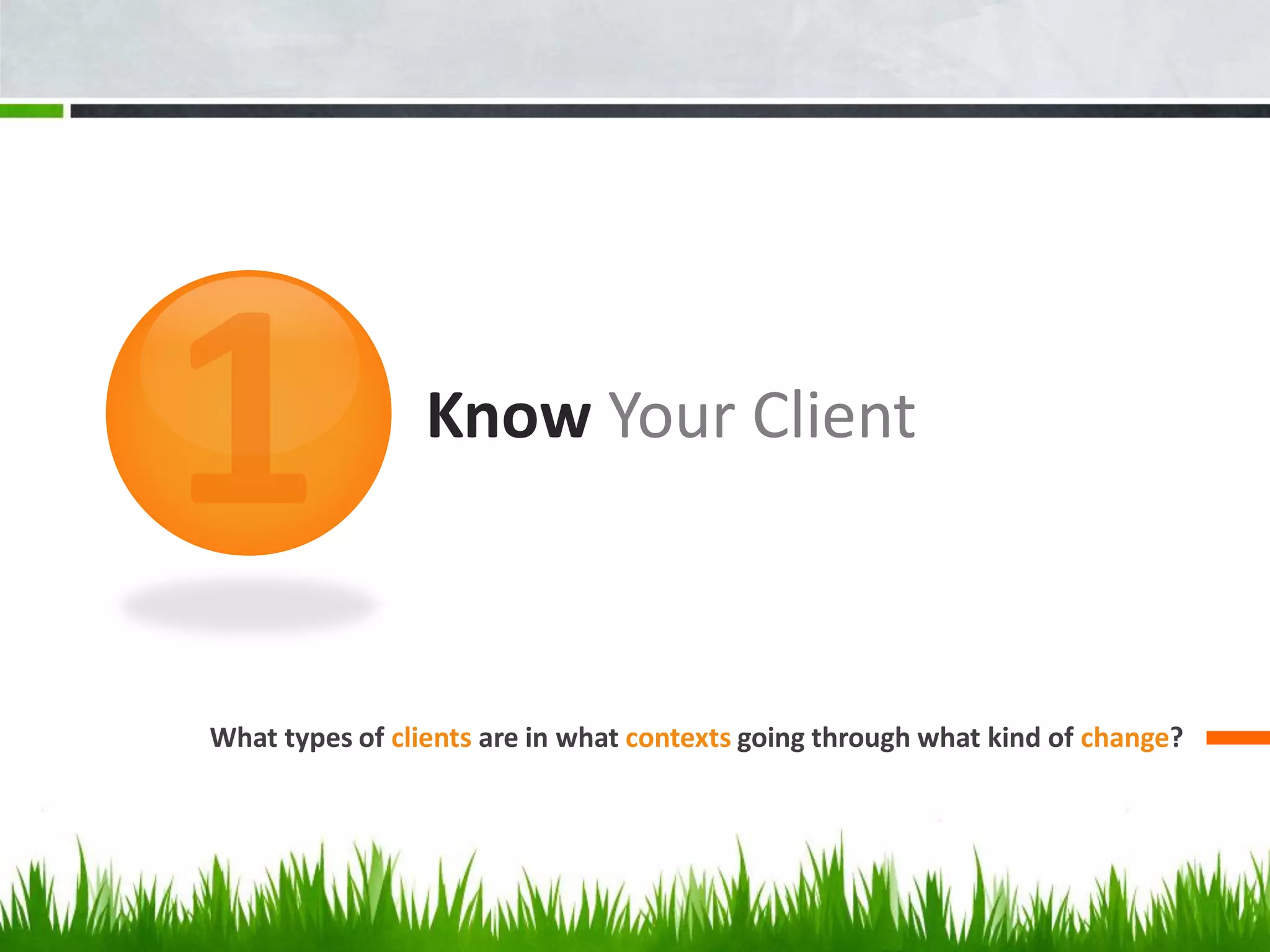 1

Know Your Client

What types of clients are in what contexts going through what kind of change?